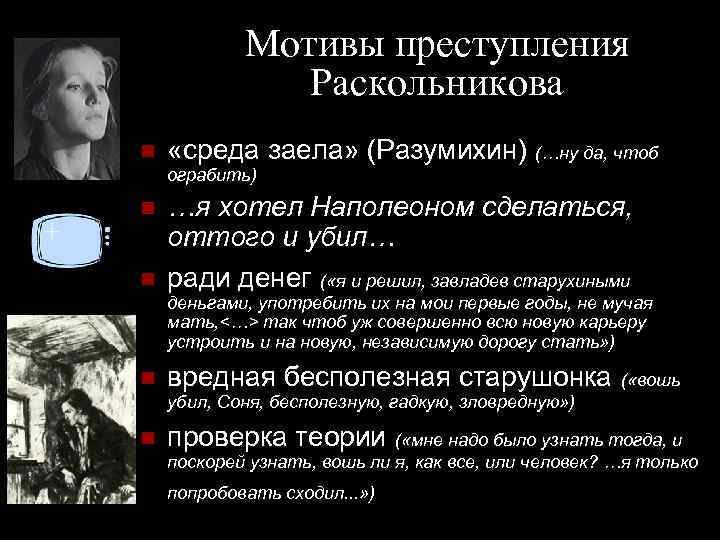 Мотивы преступления Раскольникова

«среда заела» (Разумихин) (…ну да, чтоб ограбить)

…я хотел Наполеоном сделаться, оттого и убил…

ради денег («я и решил, завладев старухиными деньгами, употребить их на мои первые годы, не мучая мать,<…> так чтоб уж совершенно всю новую карьеру устроить и на новую, независимую дорогу стать»)

вредная бесполезная старушонка («вошь убил, Соня, бесполезную, гадкую, зловредную»)

проверка теории («мне надо было узнать тогда, и поскорей узнать, вошь ли я, как все, или человек? …я только попробовать сходил...»)